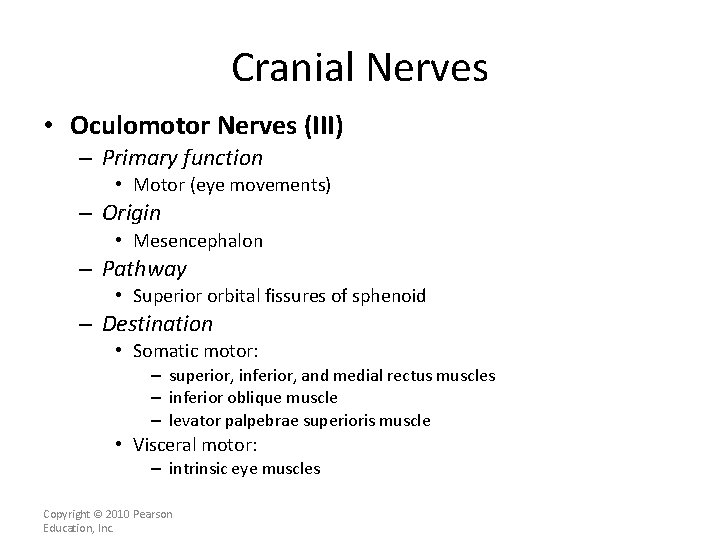 Cranial Nerves

• Oculomotor Nerves (III)
– Primary function
• Motor (eye movements)
– Origin
• Mesencephalon
– Pathway
• Superior orbital fissures of sphenoid
– Destination
• Somatic motor:
– superior, inferior, and medial rectus muscles
– inferior oblique muscle
– levator palpebrae superioris muscle
• Visceral motor:
– intrinsic eye muscles

Copyright © 2010 Pearson Education, Inc.